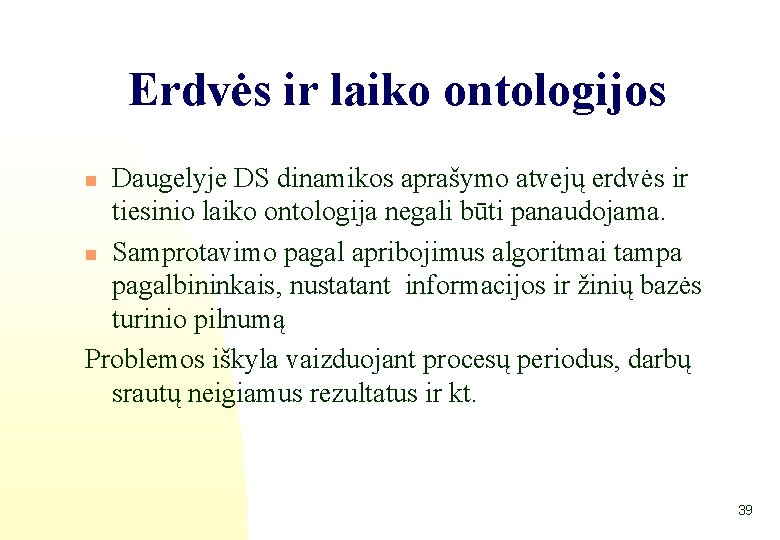 Erdvės ir laiko ontologijos

Daugelyje DS dinamikos aprašymo atvejų erdvės ir tiesinio laiko ontologija negali būti panaudojama.

Samprotavimo pagal apribojimus algoritmai tampa pagalbininkais, nustatant informacijos ir žinių bazės turinio pilnumą

Problemos iškyla vaizduojant procesų periodus, darbų srautų neigiamus rezultatus ir kt.

39